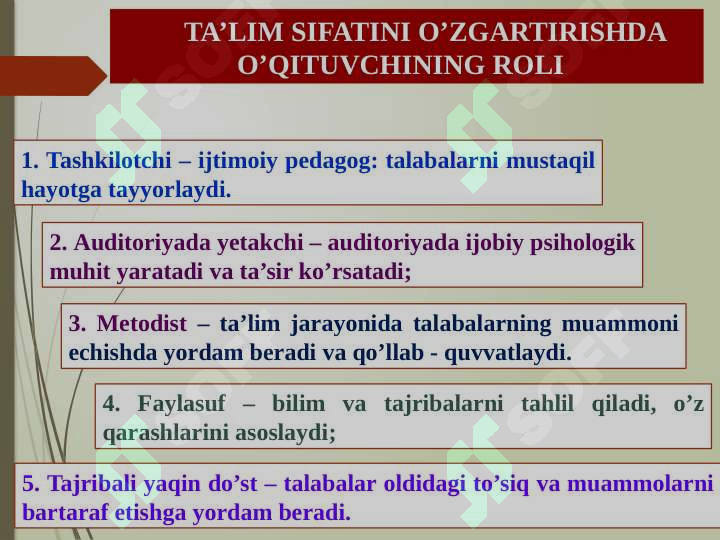 TA’LIM SIFATINI O’ZGARTIRISHDA O’QITUVCHINING ROLI

1. Tashkilotchi – ijtimoiy pedagog: talabalarni mustaqil hayotga tayyorlaydi.

2. Auditoriyada yetakchi – auditoriyada ijobiy psihologik muhit yaratadi va ta’sir ko’rsatadi;

3. Metodist – ta’lim jarayonida talabalarning muammoni echishda yordam beradi va qo’llab - quvvatlaydi.

4. Faylasuf – bilim va tajribalarni tahlil qiladi, o’z qarashlarini asoslaydi;

5. Tajribali yaqin do’st – talabalar oldidagi to’siq va muammolarni bartaraf etishga yordam beradi.